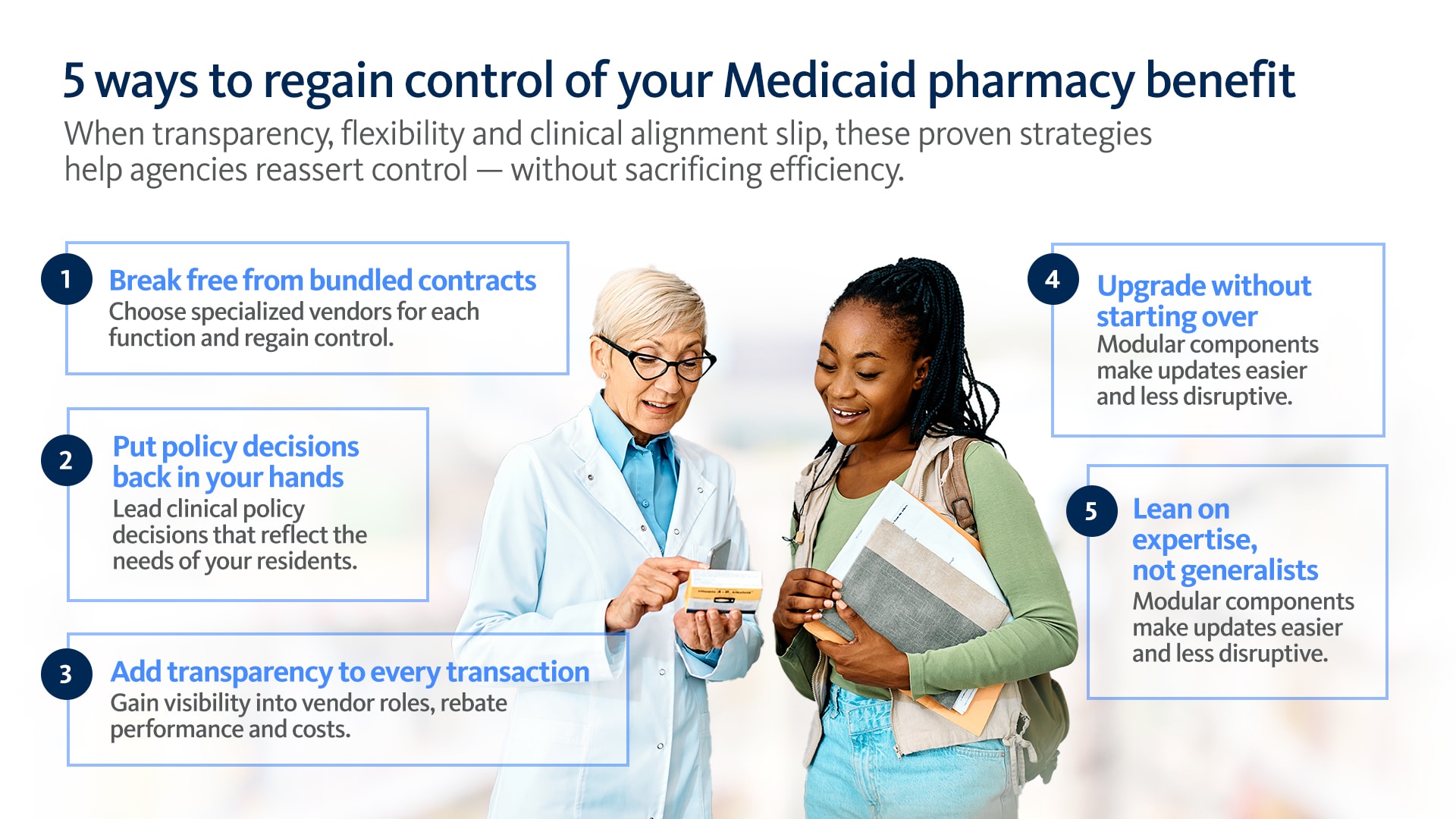 5 ways to regain control of your Medicaid pharmacy benefit

When transparency, flexibility and clinical alignment slip, these proven strategies help agencies reassert control — without sacrificing efficiency.

1

Break free from bundled contracts

Choose specialized vendors for each function and regain control.

2

Put policy decisions back in your hands

Lead clinical policy decisions that reflect the needs of your residents.

3

Add transparency to every transaction

Gain visibility into vendor roles, rebate performance and costs.

4

Upgrade without starting over

Modular components make updates easier and less disruptive.

5

Lean on expertise, not generalists

Modular components make updates easier and less disruptive.